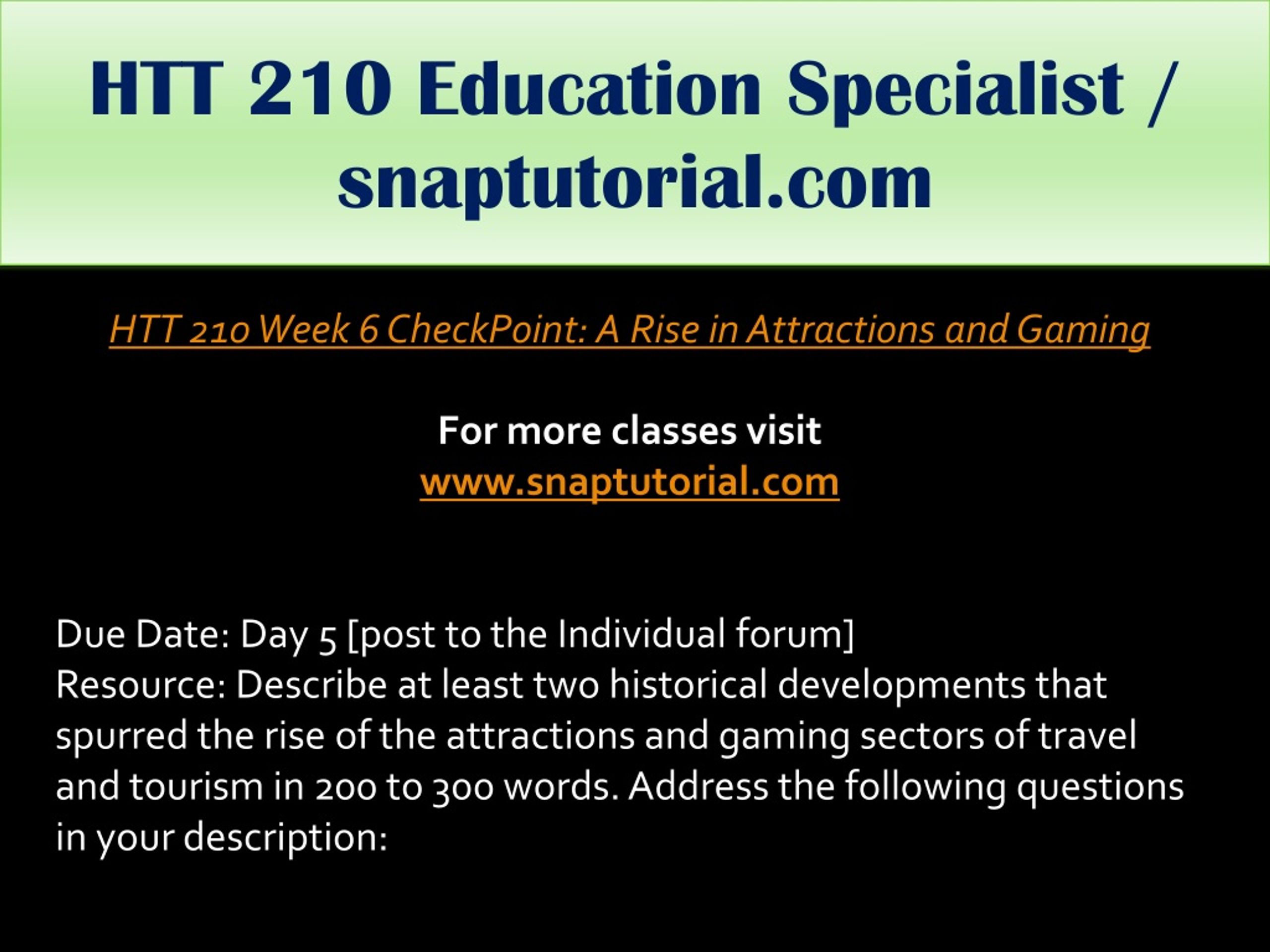 HTT 210 Education Specialist / snaptutorial.com

HTT 210 Week 6 CheckPoint: A Rise in Attractions and Gaming

For more classes visit
www.snaptutorial.com

Due Date: Day 5 [post to the Individual forum]
Resource: Describe at least two historical developments that spurred the rise of the attractions and gaming sectors of travel and tourism in 200 to 300 words. Address the following questions in your description: